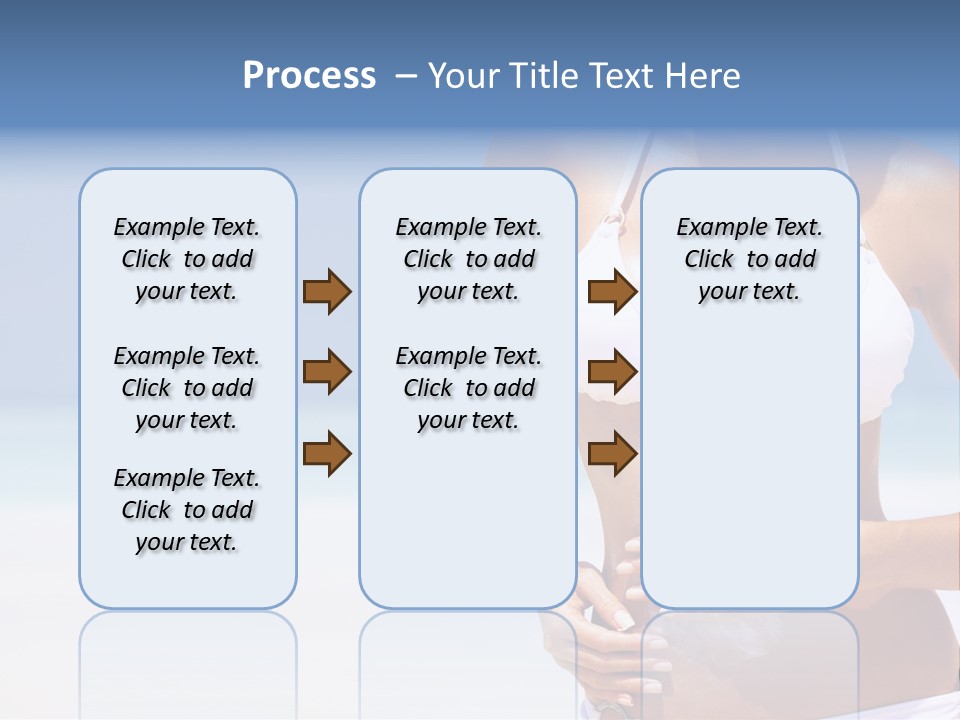 Process – Your Title Text Here

Example Text. Click to add your text.

Example Text. Click to add your text.

Example Text. Click to add your text.

Example Text. Click to add your text.

Example Text. Click to add your text.

Example Text. Click to add your text.